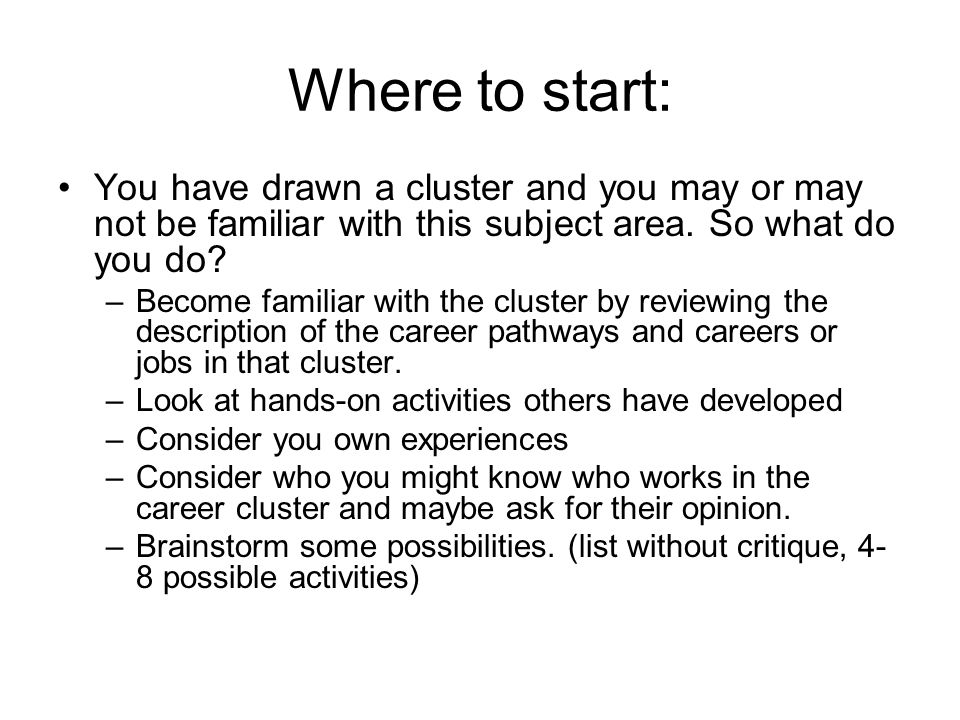 Where to start:

• You have drawn a cluster and you may or may not be familiar with this subject area. So what do you do?

– Become familiar with the cluster by reviewing the description of the career pathways and careers or jobs in that cluster.

– Look at hands-on activities others have developed

– Consider you own experiences

– Consider who you might know who works in the career cluster and maybe ask for their opinion.

– Brainstorm some possibilities. (list without critique, 4-8 possible activities)